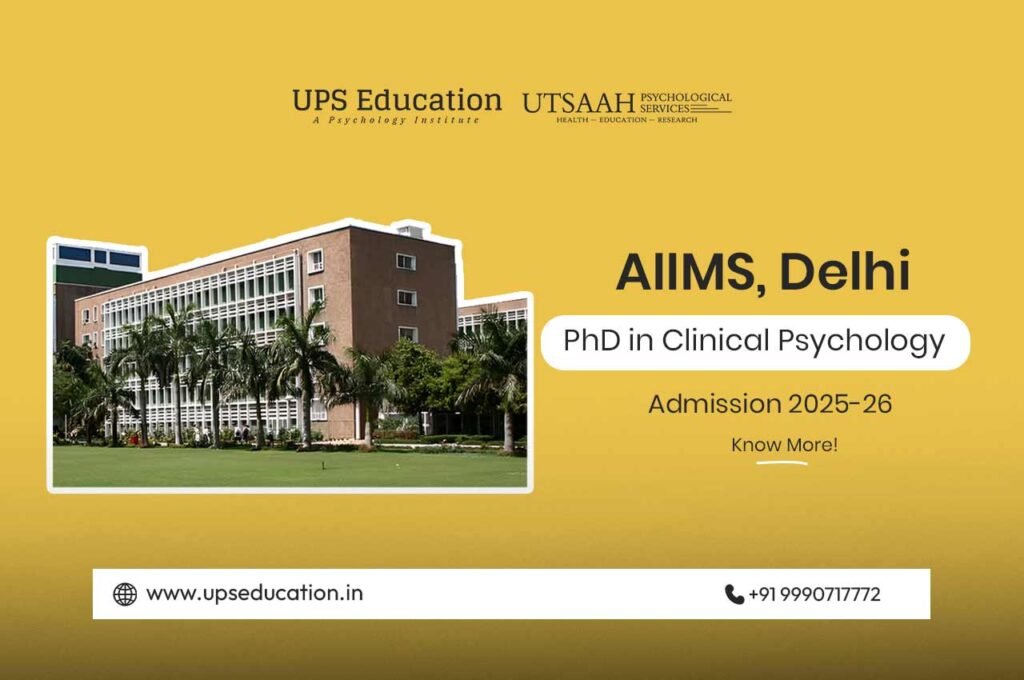 UPS Education
A Psychology Institute

UTSAAH PSYCHOLOGICAL SERVICES
HEALTH — EDUCATION — RESEARCH

AIIMS, Delhi

PhD in Clinical Psychology

Admission 2025-26

Know More!

www.upseducation.in

+91 9990717772